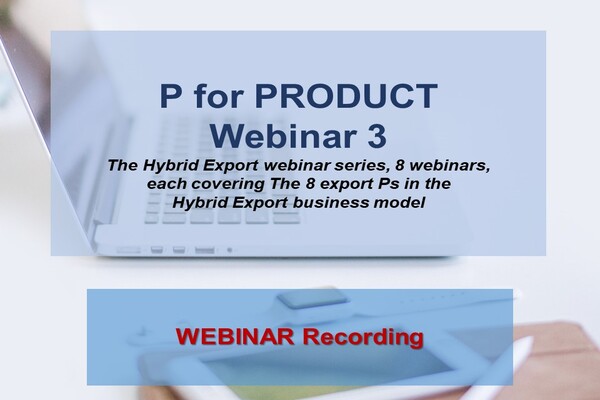 P for PRODUCT
Webinar 3

The Hybrid Export webinar series, 8 webinars, each covering The 8 export Ps in the Hybrid Export business model

WEBINAR Recording